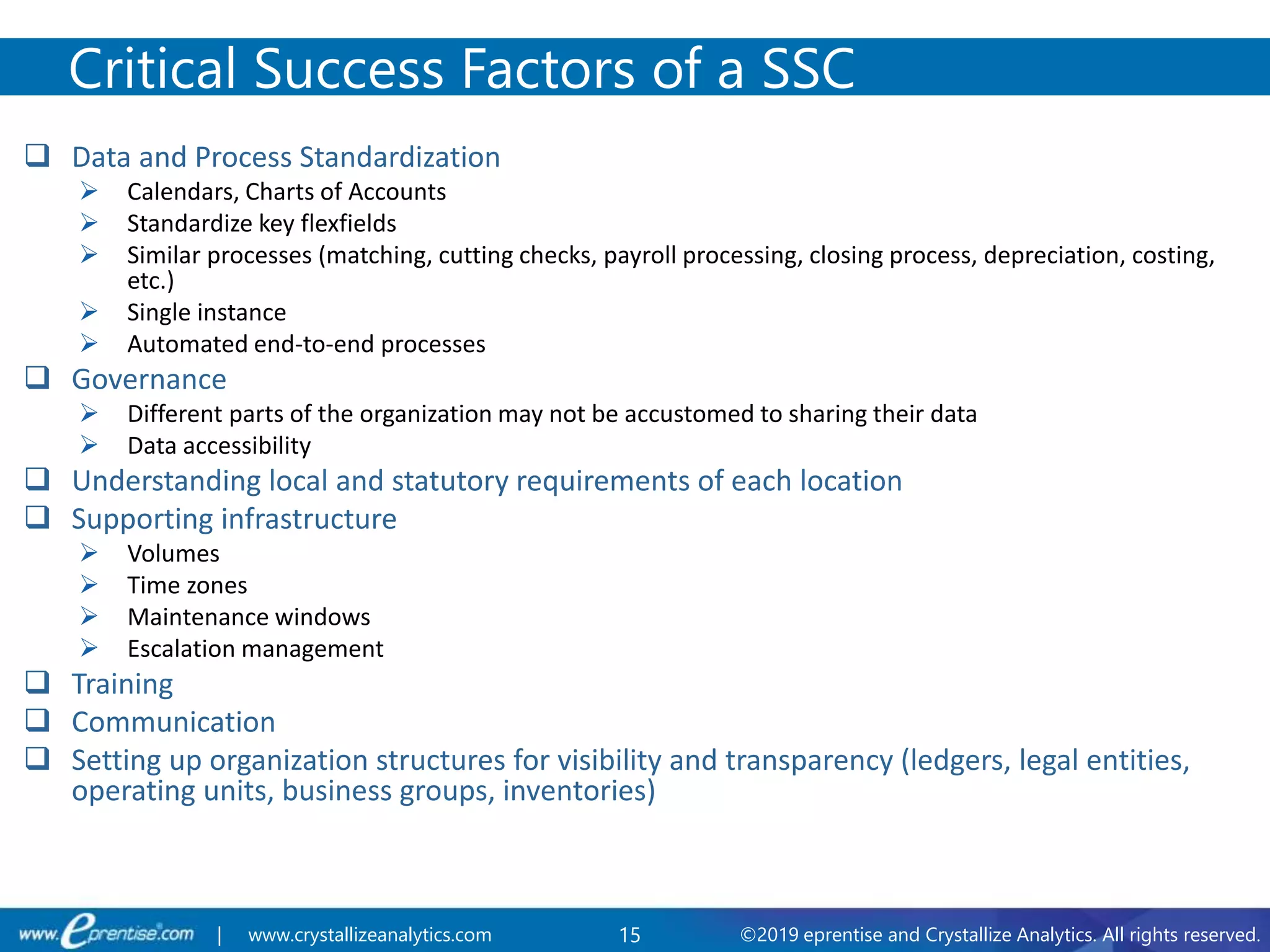 Critical Success Factors of a SSC

❑ Data and Process Standardization
➢ Calendars, Charts of Accounts
➢ Standardize key flexfields
➢ Similar processes (matching, cutting checks, payroll processing, closing process, depreciation, costing, etc.)
➢ Single instance
➢ Automated end-to-end processes

❑ Governance
➢ Different parts of the organization may not be accustomed to sharing their data
➢ Data accessibility

❑ Understanding local and statutory requirements of each location

❑ Supporting infrastructure
➢ Volumes
➢ Time zones
➢ Maintenance windows
➢ Escalation management

❑ Training

❑ Communication

❑ Setting up organization structures for visibility and transparency (ledgers, legal entities, operating units, business groups, inventories)

www.eprentise.com | www.crystallizeanalytics.com 15 ©2019 eprentise and Crystallize Analytics. All rights reserved.